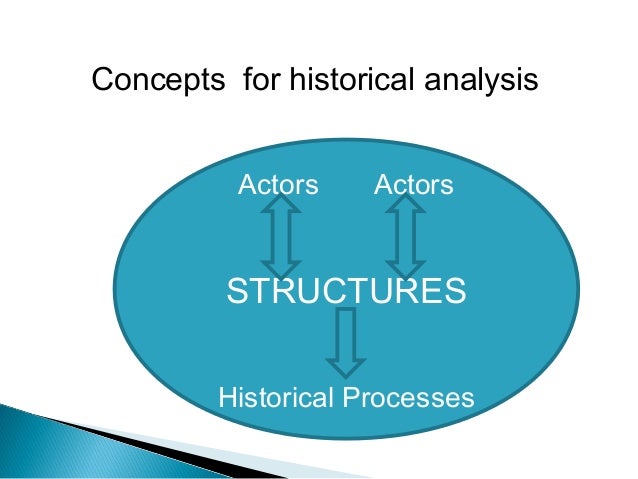 Concepts for historical analysis

Actors Actors

STRUCTURES

Historical Processes